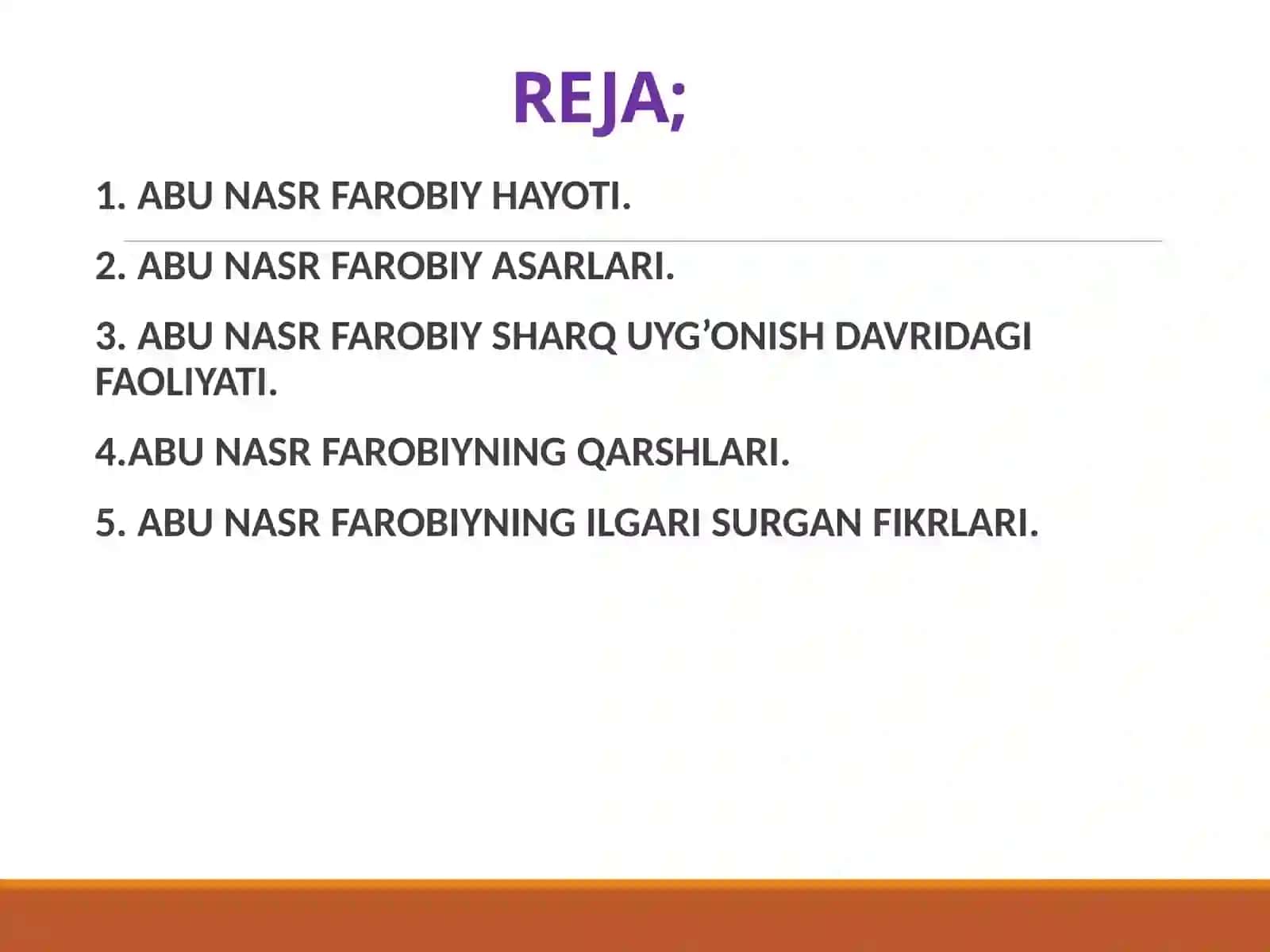 REJA;

1. ABU NASR FAROBIY HAYOTI.

2. ABU NASR FAROBIY ASARLARI.

3. ABU NASR FAROBIY SHARQ UYG’ONISH DAVRIDAGI FAOLIYATI.

4.ABU NASR FAROBIYNING QARSHLARI.

5. ABU NASR FAROBIYNING ILGARI SURGAN FIKRLARI.